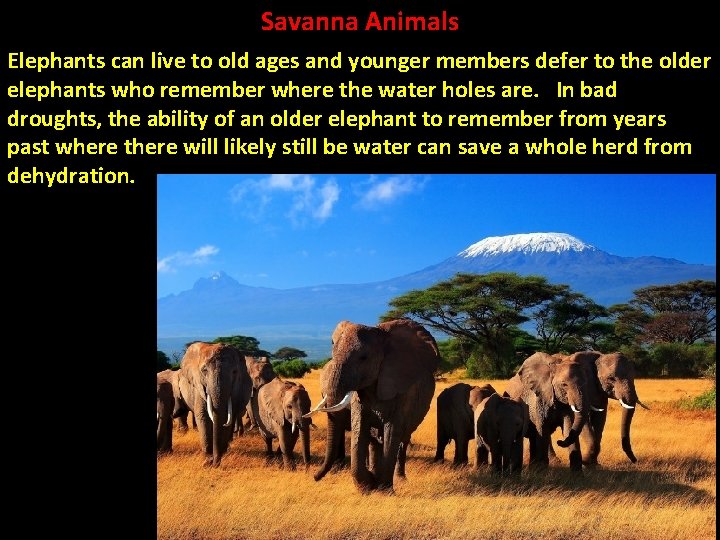 Savanna Animals

Elephants can live to old ages and younger members defer to the older elephants who remember where the water holes are. In bad droughts, the ability of an older elephant to remember from years past where there will likely still be water can save a whole herd from dehydration.